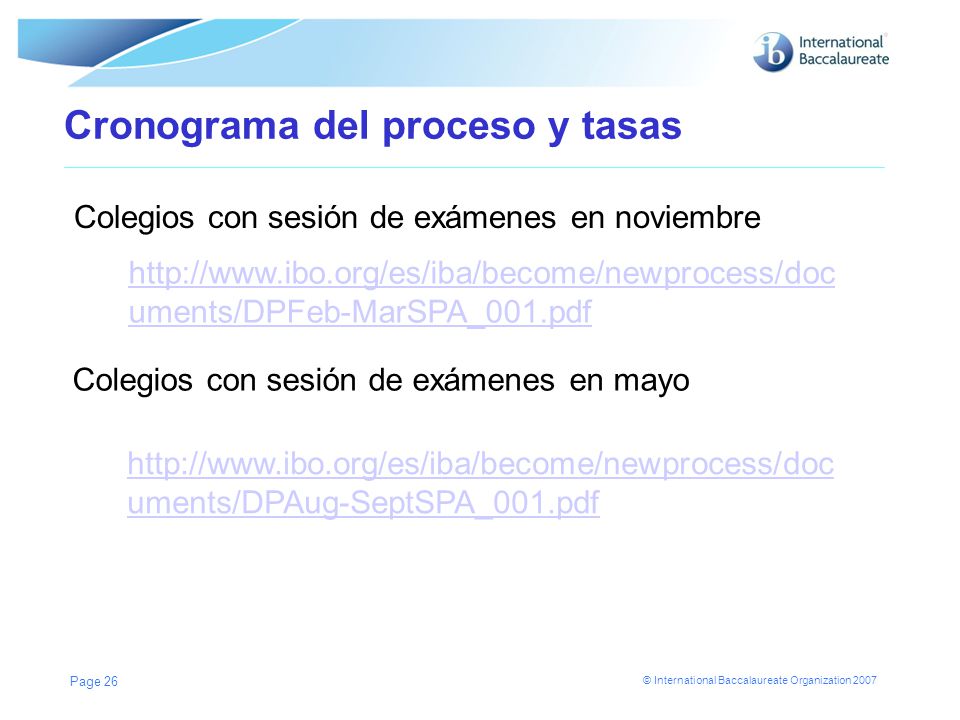 ib International Baccalaureate

Cronograma del proceso y tasas

Colegios con sesión de exámenes en noviembre

http://www.ibo.org/es/iba/become/newprocess/documents/DPFeb-MarSPA_001.pdf

Colegios con sesión de exámenes en mayo

http://www.ibo.org/es/iba/become/newprocess/documents/DPAug-SeptSPA_001.pdf

Page 26

© International Baccalaureate Organization 2007